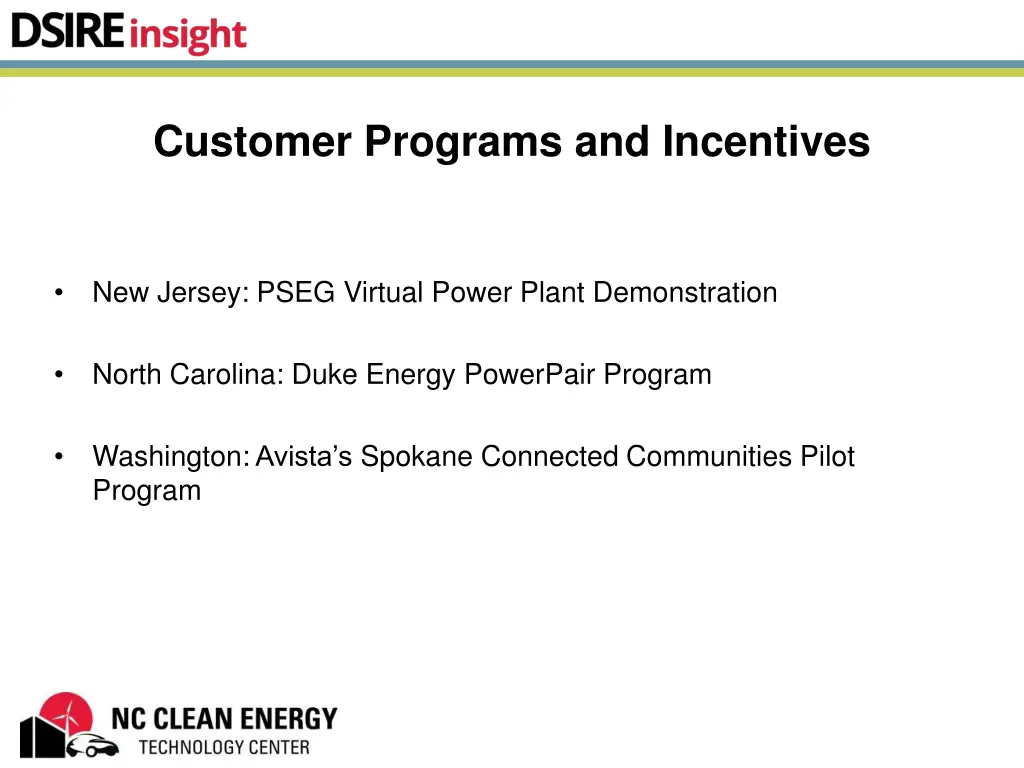 DSIRE insight

Customer Programs and Incentives

• New Jersey: PSEG Virtual Power Plant Demonstration

• North Carolina: Duke Energy PowerPair Program

• Washington: Avista's Spokane Connected Communities Pilot Program

NC CLEAN ENERGY
TECHNOLOGY CENTER